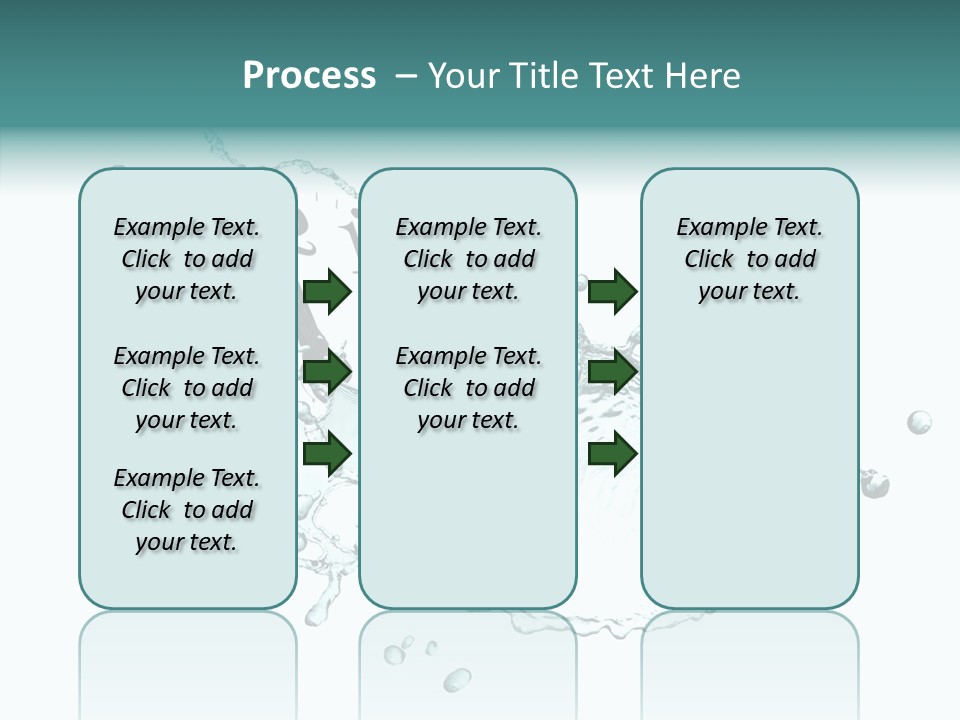 Process – Your Title Text Here

Example Text. Click to add your text.

Example Text. Click to add your text.

Example Text. Click to add your text.

Example Text. Click to add your text.

Example Text. Click to add your text.

Example Text. Click to add your text.